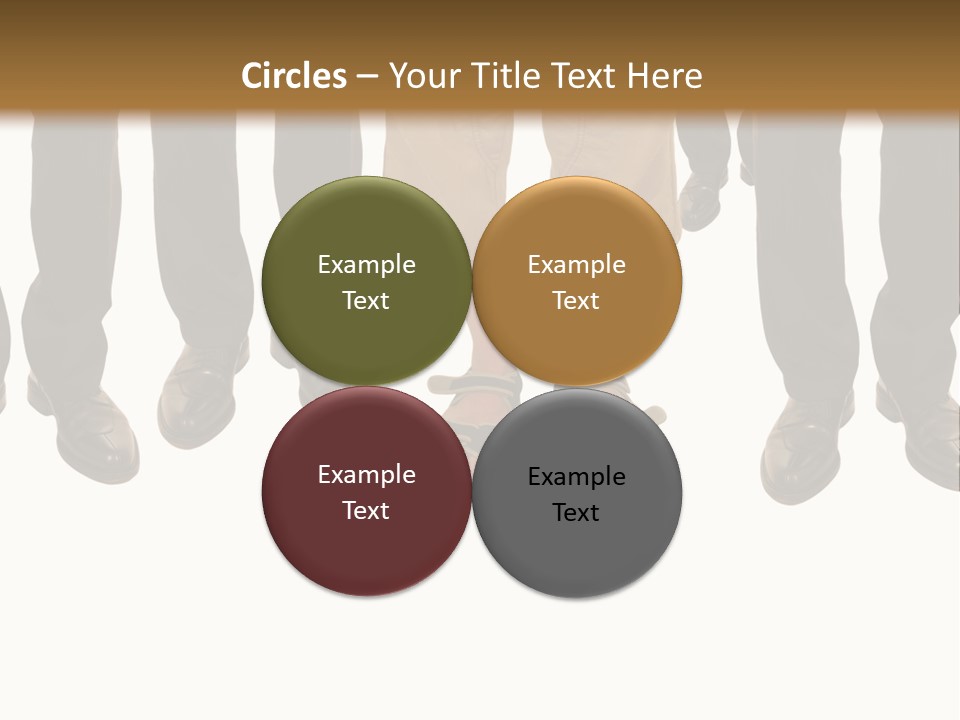 Circles – Your Title Text Here

Example Text

Example Text

Example Text

Example Text